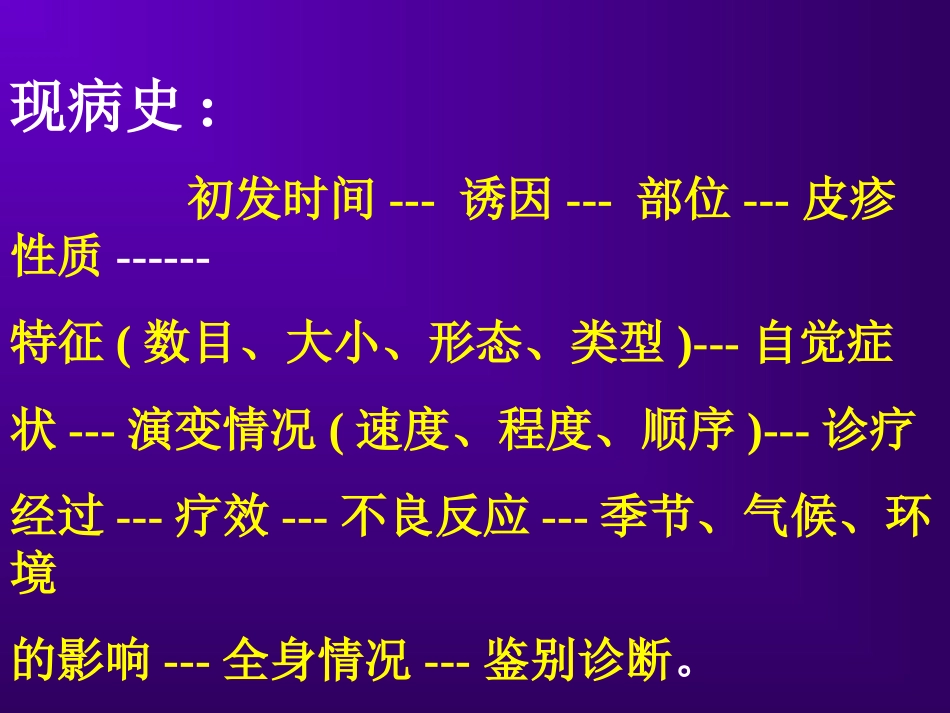 现病史：

初发时间 --- 诱因 --- 部位 --- 皮疹性质 ------

特征 ( 数目、大小、形态、类型 )--- 自觉症

状 --- 演变情况 ( 速度、程度、顺序 )--- 诊疗

经过 --- 疗效 --- 不良反应 --- 季节、气候、环境

的影响 --- 全身情况 --- 鉴别诊断。